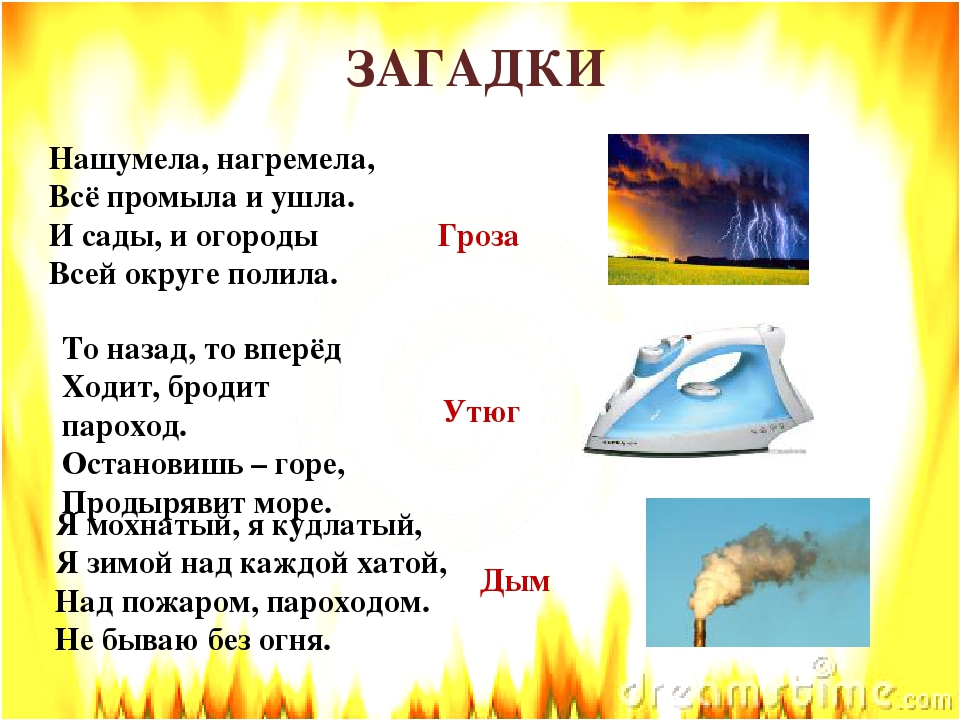 ЗАГАДКИ

Нашумела, нагремела,
Всё промыла и ушла.
И сады, и огороды
Всей округе полила.

Гроза

То назад, то вперёд
Ходит, бродит
пароход.
Остановишь – горе,
Продырявит море.

Утюг

Я мохнатый, я кудлатый,
Я зимой над каждой хатой,
Над пожаром, пароходом.
Не бываю без огня.

Дым

dreamstime.com